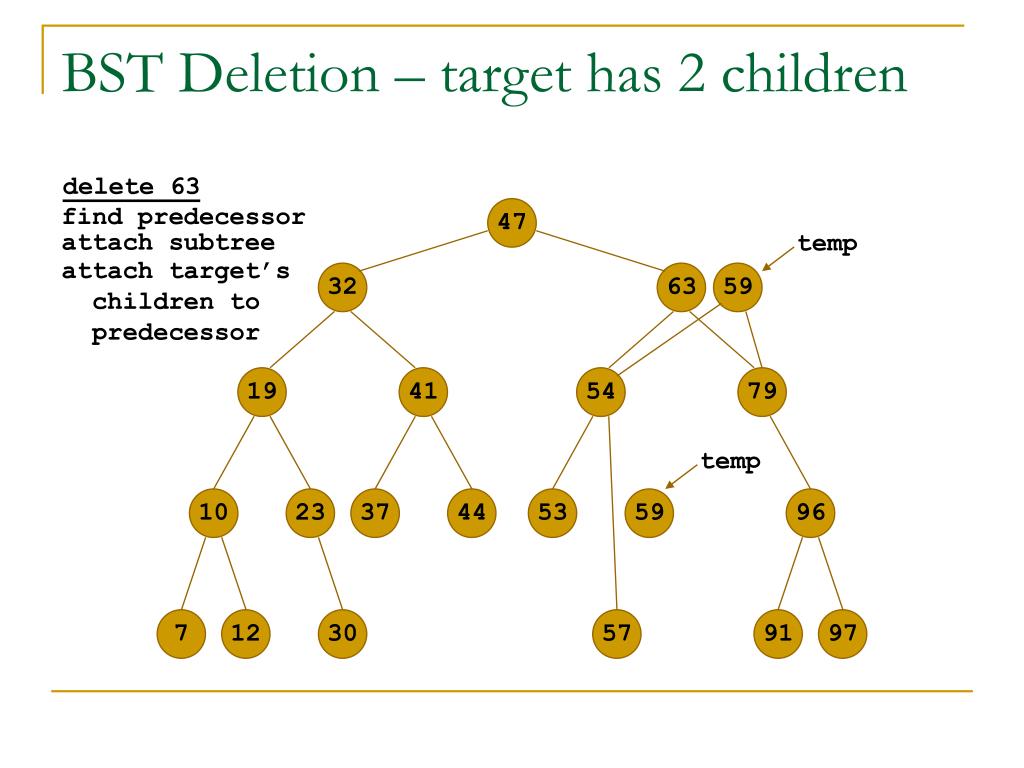 BST Deletion – target has 2 children

delete 63
find predecessor
attach subtree
attach target's children to predecessor

47
temp
32
63
59
19
41
54
79
temp
10
23
37
44
53
59
96
7
12
30
57
91
97